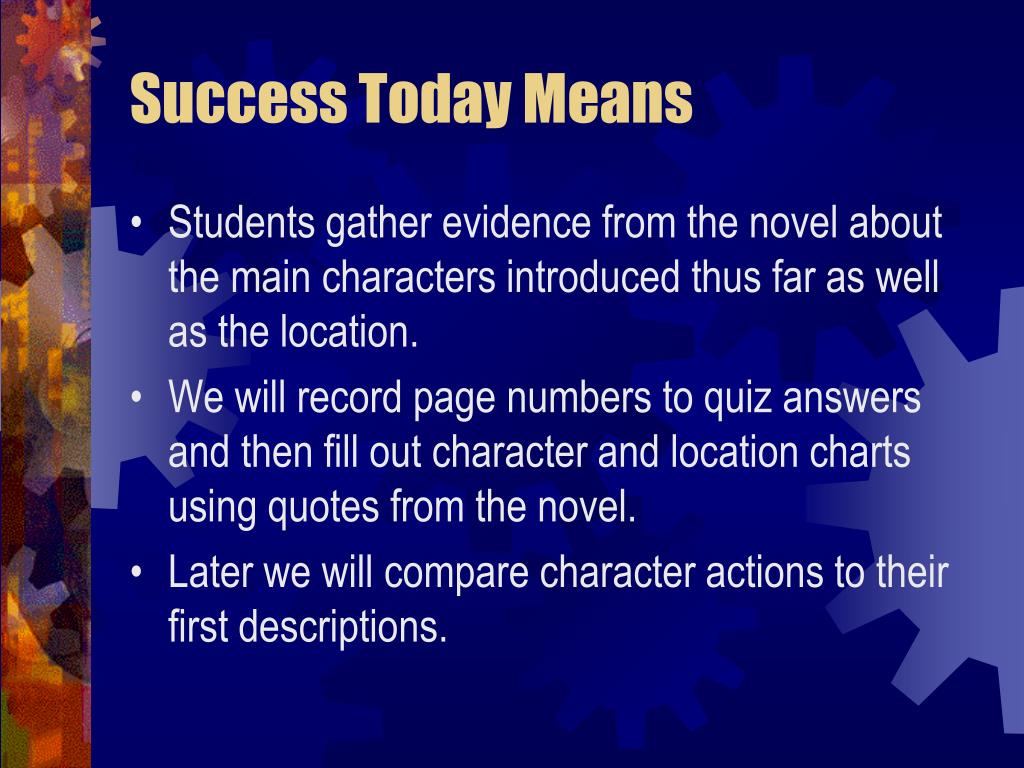 Success Today Means

• Students gather evidence from the novel about the main characters introduced thus far as well as the location.

• We will record page numbers to quiz answers and then fill out character and location charts using quotes from the novel.

• Later we will compare character actions to their first descriptions.